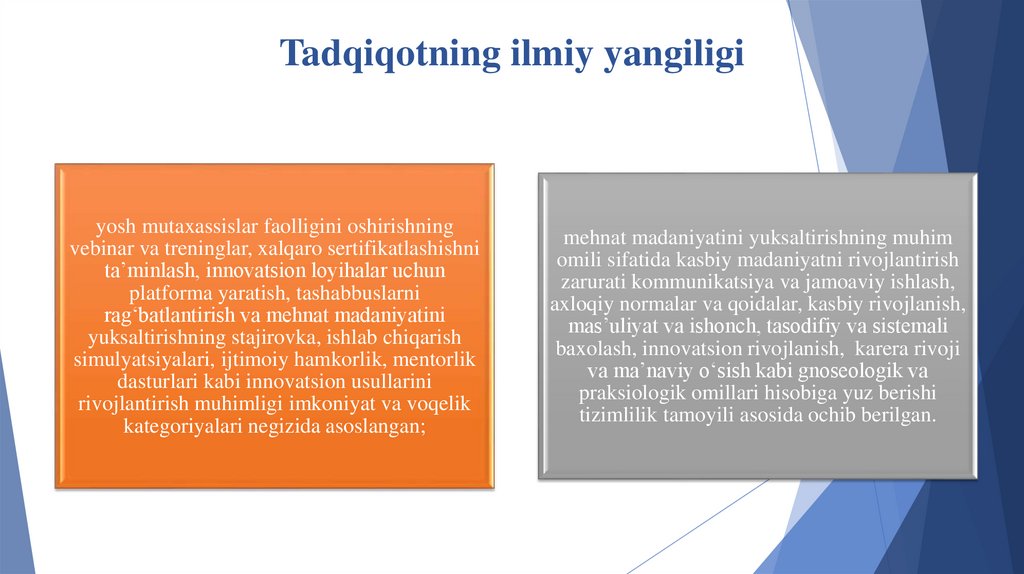 Tadqiqotning ilmiy yangiligi

yosh mutaxassislar faolligini oshirishning vebinar va treninglar, xalqaro sertifikatlashishni ta`minlash, innovatsion loyihalar uchun platforma yaratish, tashabbuslarni rag‘batlantirish va mehnat madaniyatini yuksaltirishning stajirovka, ishlab chiqarish simulyatsiyalari, ijtimoiy hamkorlik, mentorlik dasturlari kabi innovatsion usullarini rivojlantirish muhimligi imkoniyat va voqelik kategoriyalari negizida asoslangan;

mehnat madaniyatini yuksaltirishning muhim omili sifatida kasbiy madaniyatni rivojlantirish zarurati kommunikatsiya va jamoaviy ishlash, axloqiy normalar va qoidalar, kasbiy rivojlanish, mas`uliyat va ishonch, tasodifiy va sistemali baxolash, innovatsion rivojlanish, karera rivoji va ma`naviy o‘sish kabi gnoseologik va praksiologik omillari hisobiga yuz berishi tizimlilik tamoyili asosida ochib berilgan.